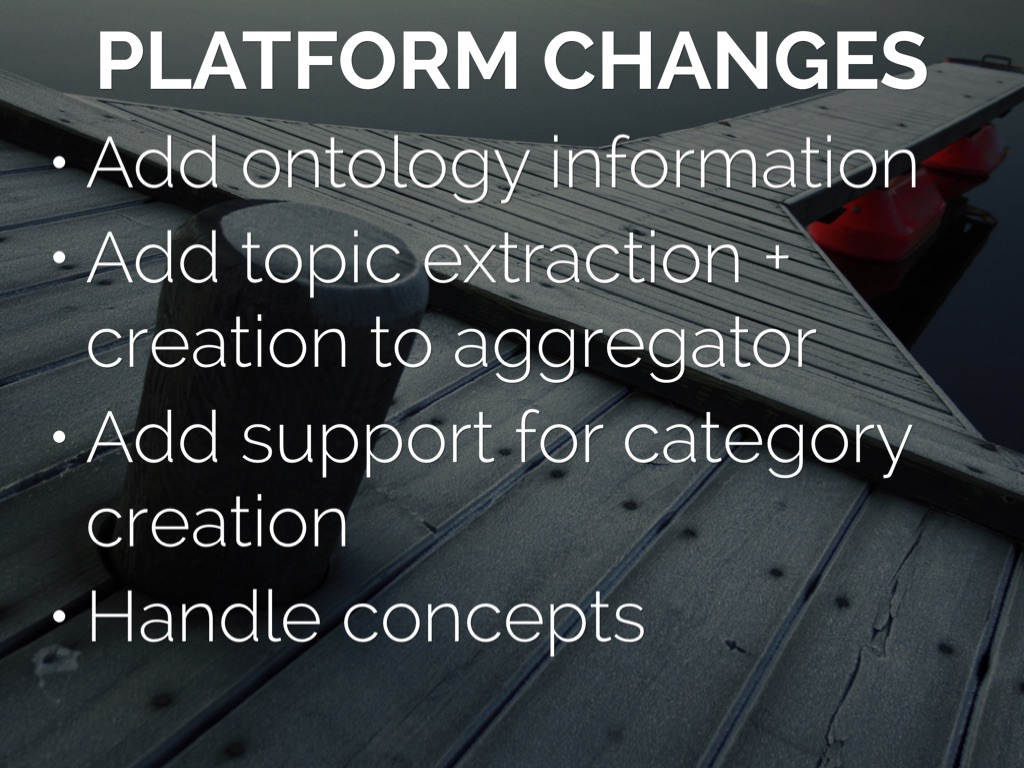 PLATFORM CHANGES

• Add ontology information
• Add topic extraction + creation to aggregator
• Add support for category creation
• Handle concepts